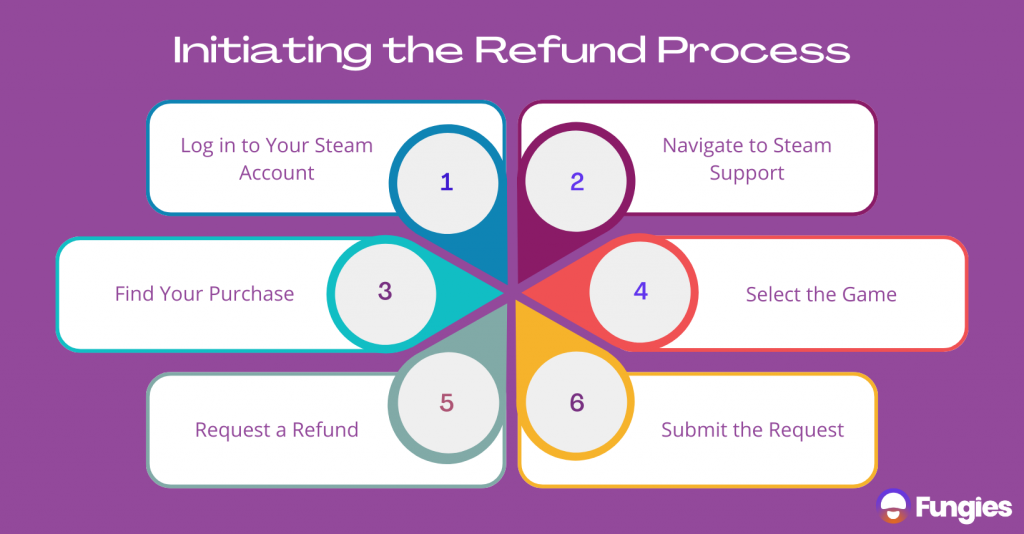 Initiating the Refund Process

Log in to Your Steam Account

1

2

Navigate to Steam Support

Find Your Purchase

3

4

Select the Game

Request a Refund

5

6

Submit the Request

Fungies